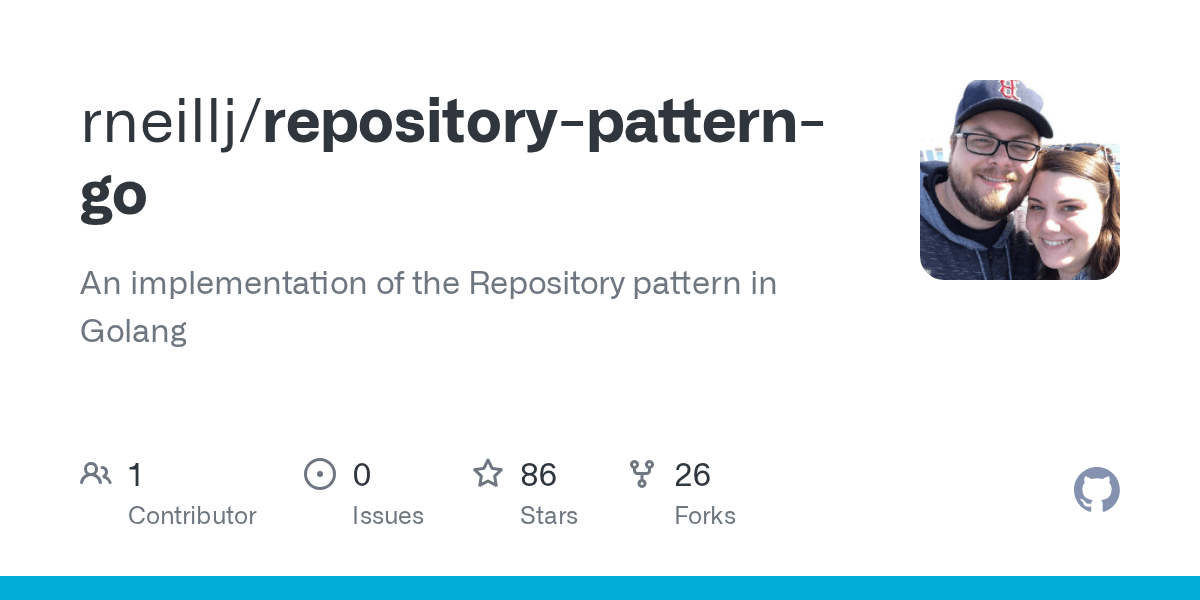 rneillj/repository-pattern-go

An implementation of the Repository pattern in Golang

1 Contributor

0 Issues

86 Stars

26 Forks